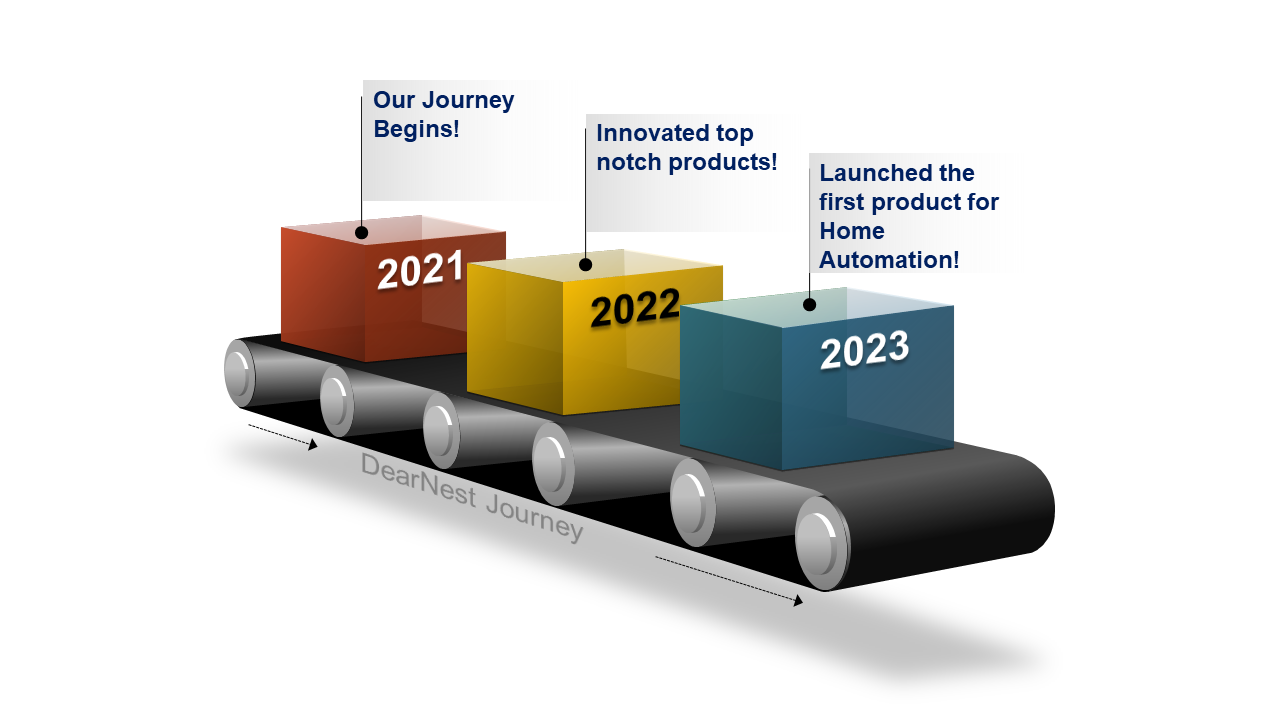 Our Journey Begins!

2021

Innovated top notch products!

2022

Launched the first product for Home Automation!

2023

DearNest Journey